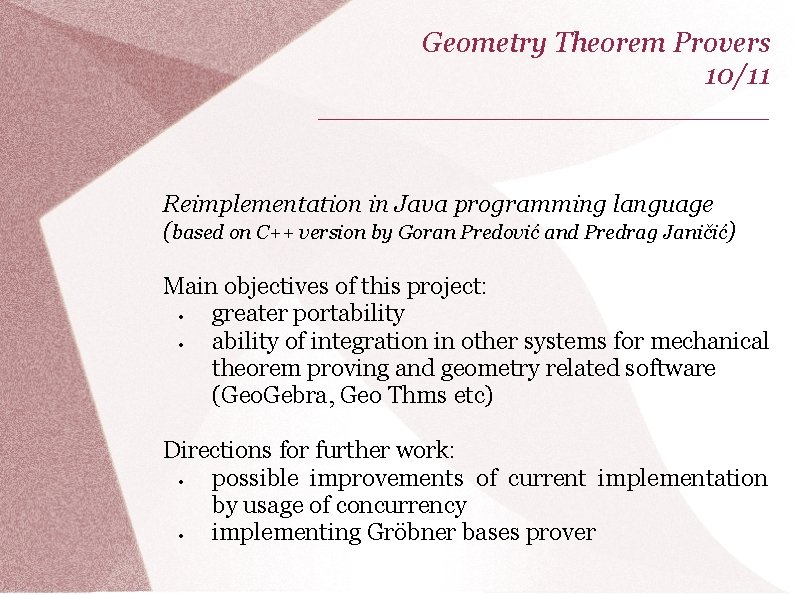 Geometry Theorem Provers
10/11

Reimplementation in Java programming language
(based on C++ version by Goran Predović and Predrag Janičić)

Main objectives of this project:
• greater portability
• ability of integration in other systems for mechanical theorem proving and geometry related software (GeoGebra, Geo Thms etc)

Directions for further work:
• possible improvements of current implementation by usage of concurrency
• implementing Gröbner bases prover